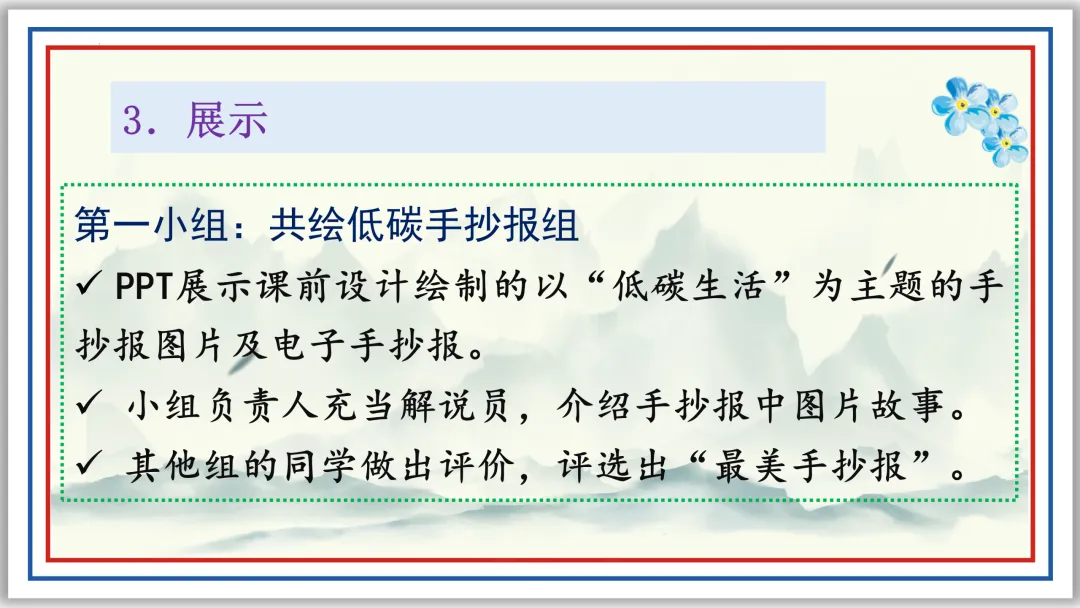 3.展示

第一小组：共绘低碳手抄报组

✓ PPT展示课前设计绘制的以“低碳生活”为主题的手抄报图片及电子手抄报。

✓ 小组负责人充当解说员，介绍手抄报中图片故事。

✓ 其他组的同学做出评价，评选出“最美手抄报”。